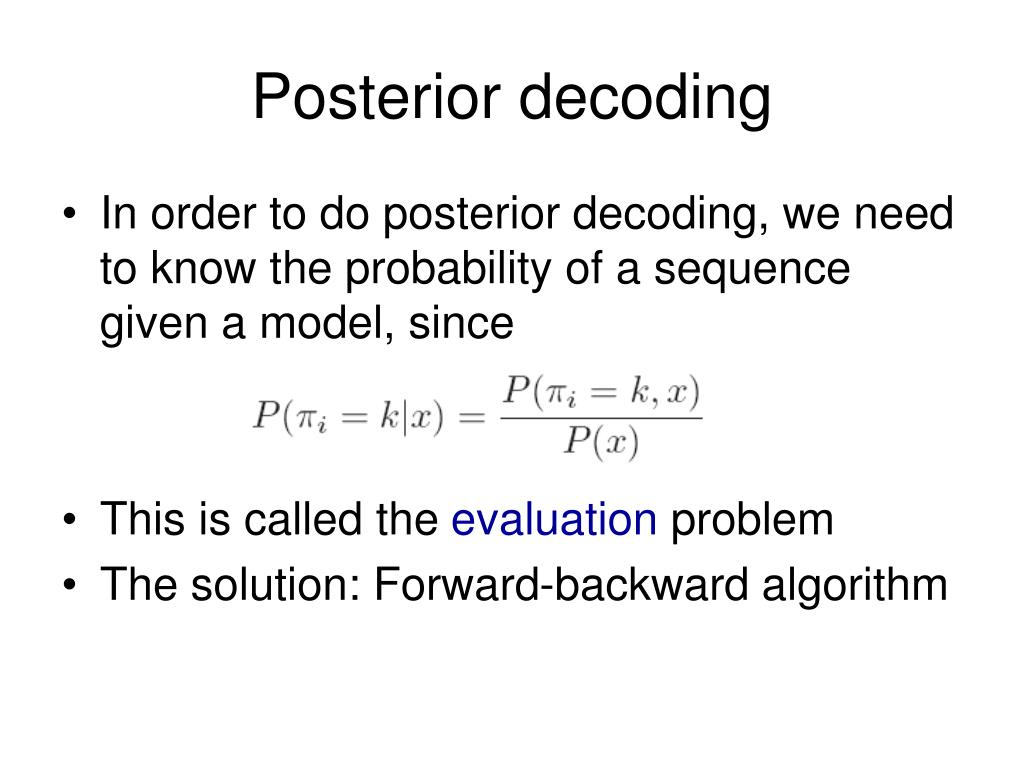 Posterior decoding

• In order to do posterior decoding, we need to know the probability of a sequence given a model, since

$P(\pi_i = k|x) = \frac{P(\pi_i = k, x)}{P(x)}$

• This is called the evaluation problem
• The solution: Forward-backward algorithm